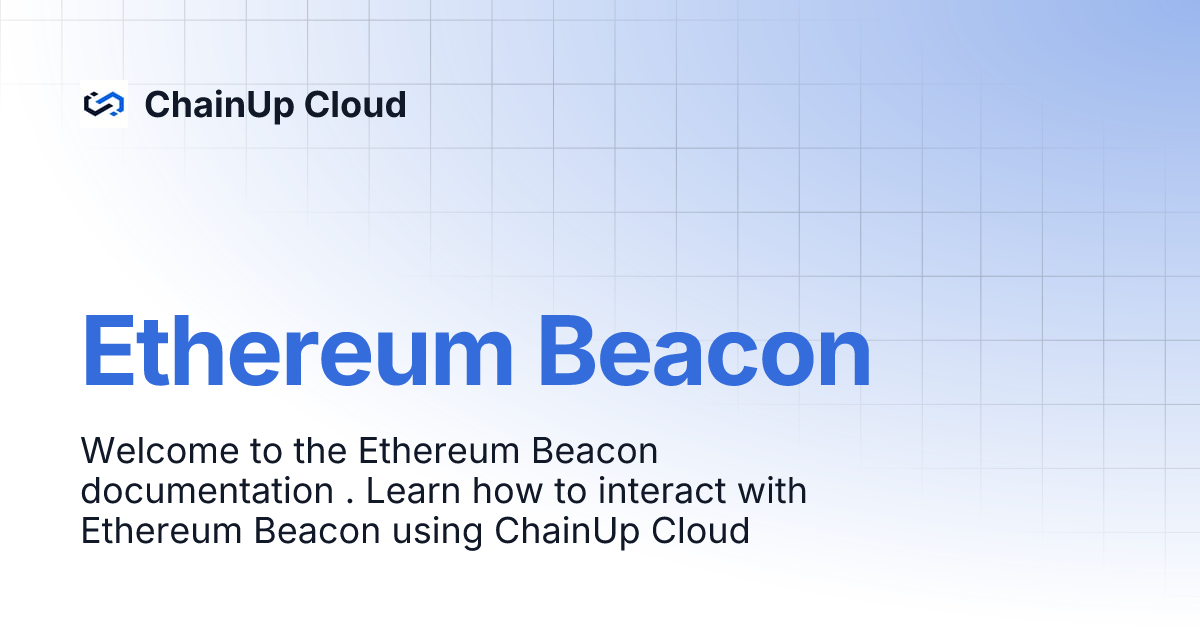 ChainUp Cloud

Ethereum Beacon

Welcome to the Ethereum Beacon documentation . Learn how to interact with Ethereum Beacon using ChainUp Cloud